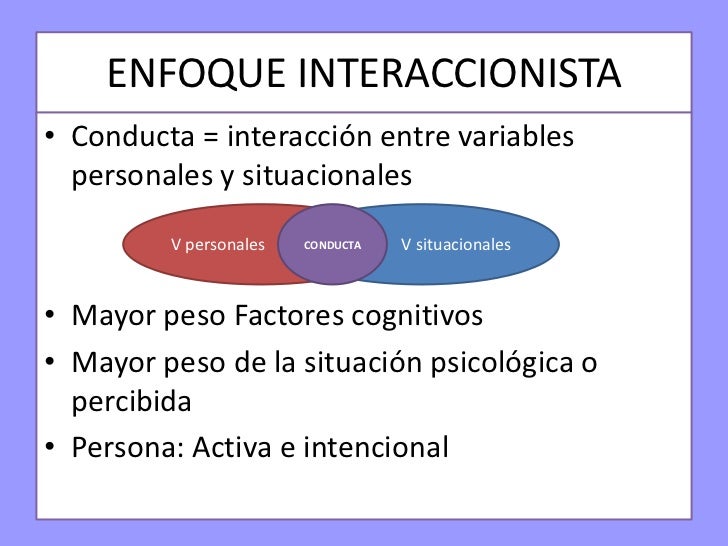 ENFOQUE INTERACCIONISTA

• Conducta = interacción entre variables personales y situacionales

V personales
CONDUCTA
V situacionales

• Mayor peso Factores cognitivos
• Mayor peso de la situación psicológica o percibida
• Persona: Activa e intencional